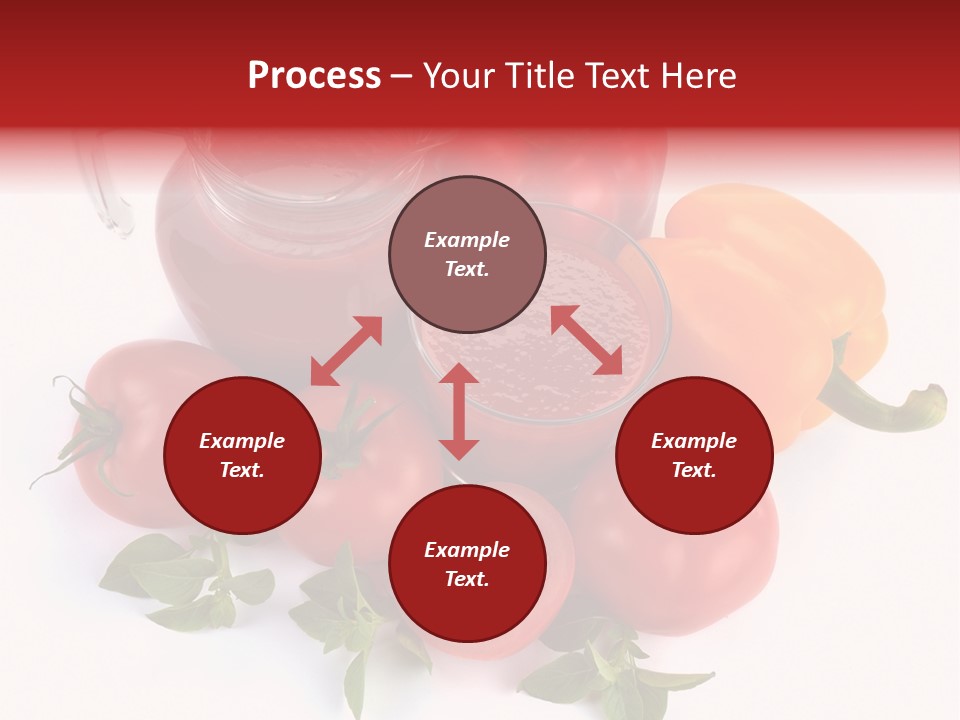 Process – Your Title Text Here

Example Text.

Example Text.

Example Text.

Example Text.